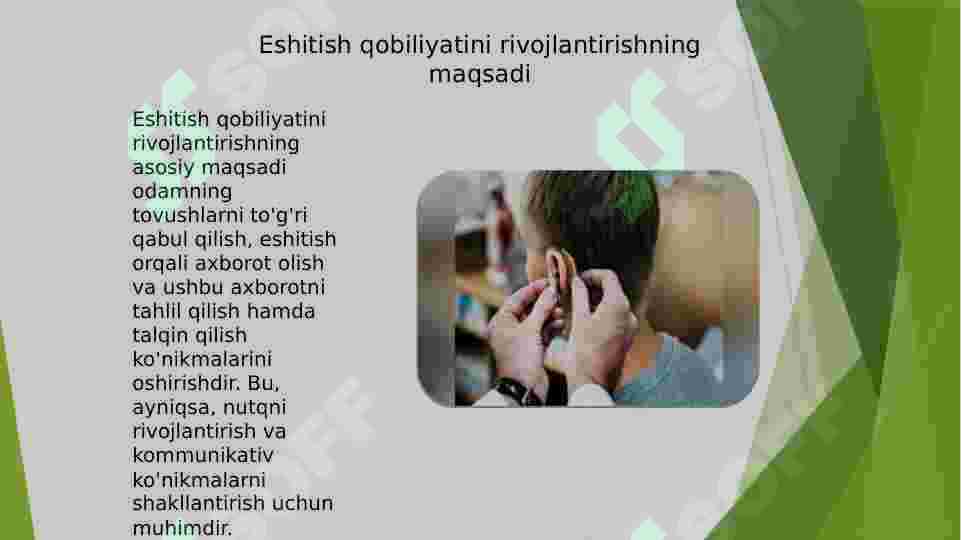 Eshitish qobiliyatini rivojlantirishning maqsadi

Eshitish qobiliyatini rivojlantirishning asosiy maqsadi odamning tovushlarni to'g'ri qabul qilish, eshitish orqali axborot olish va ushbu axborotni tahlil qilish hamda talqin qilish ko'nikmalarini oshirishdir. Bu, ayniqsa, nutqni rivojlantirish va kommunikativ ko'nikmalarni shakllantirish uchun muhimdir.